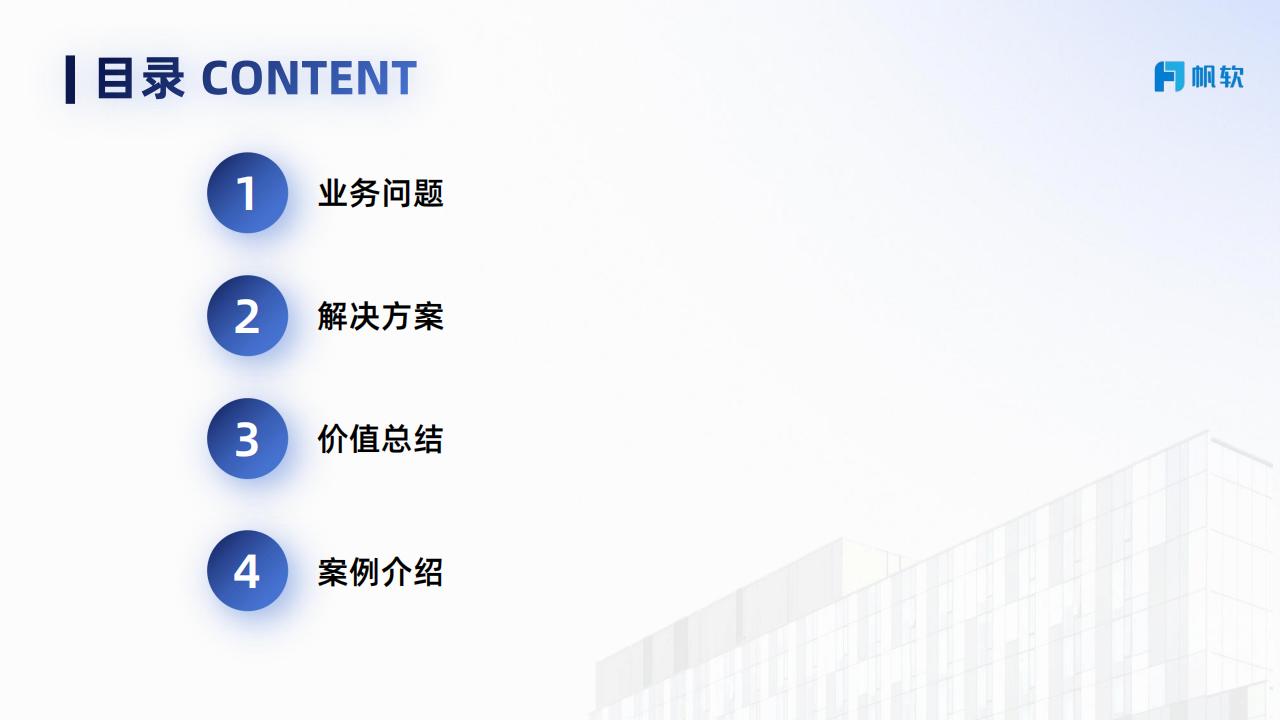 目录 CONTENT

帆软

1 业务问题

2 解决方案

3 价值总结

4 案例介绍